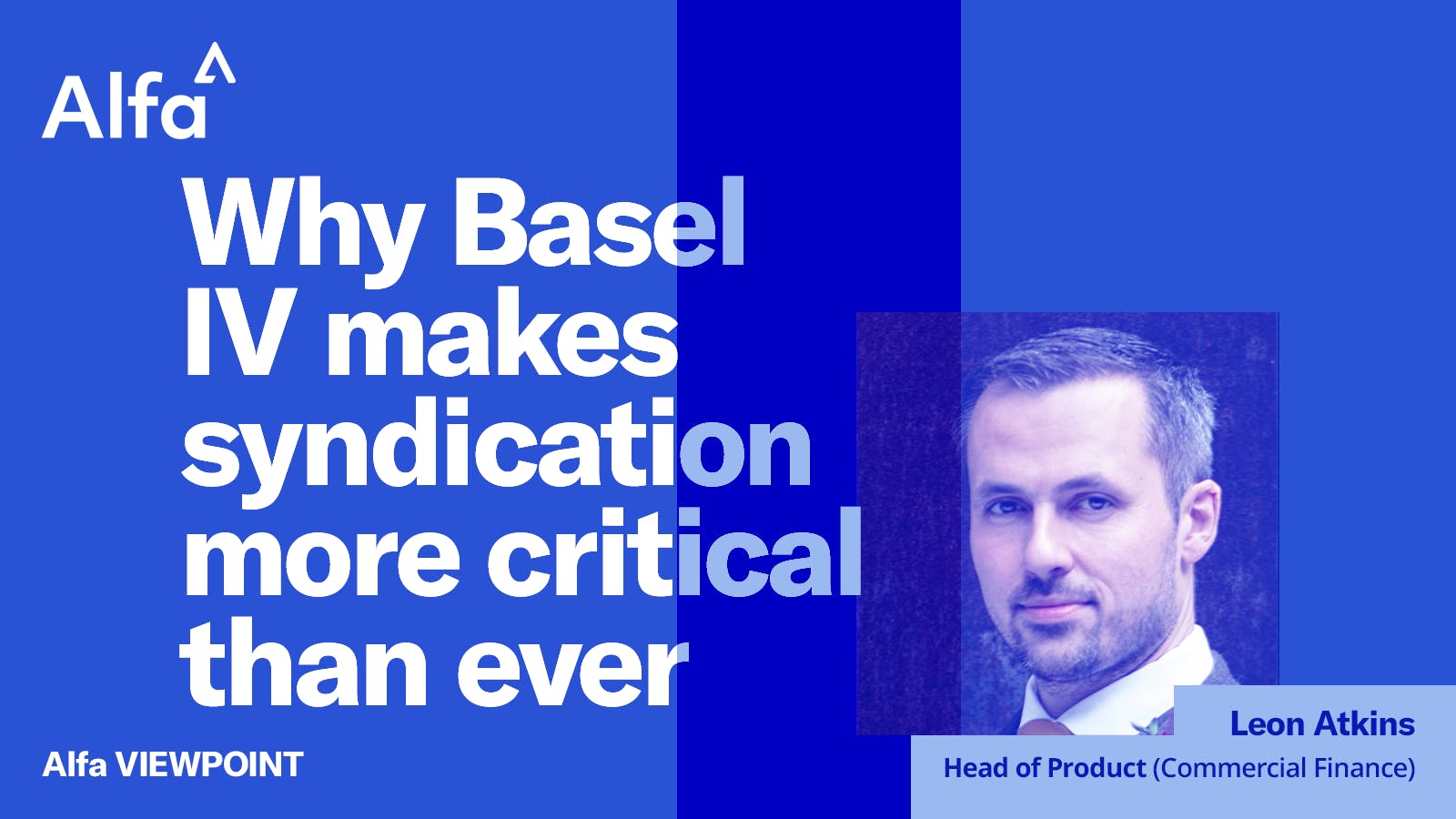 Alfa

Why Basel IV makes syndication more critical than ever

Alfa VIEWPOINT

Leon Atkins

Head of Product (Commercial Finance)